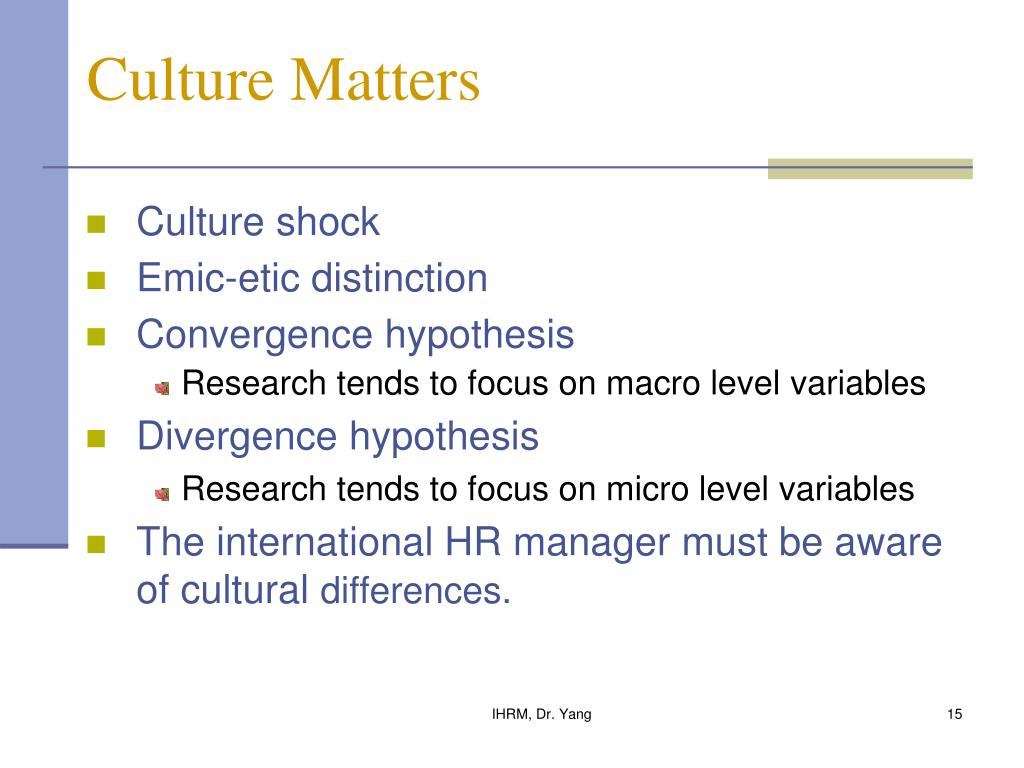 Culture Matters

- Culture shock
- Emic-etic distinction
- Convergence hypothesis
  - Research tends to focus on macro level variables
- Divergence hypothesis
  - Research tends to focus on micro level variables
- The international HR manager must be aware of cultural differences.

IHRM, Dr. Yang

15